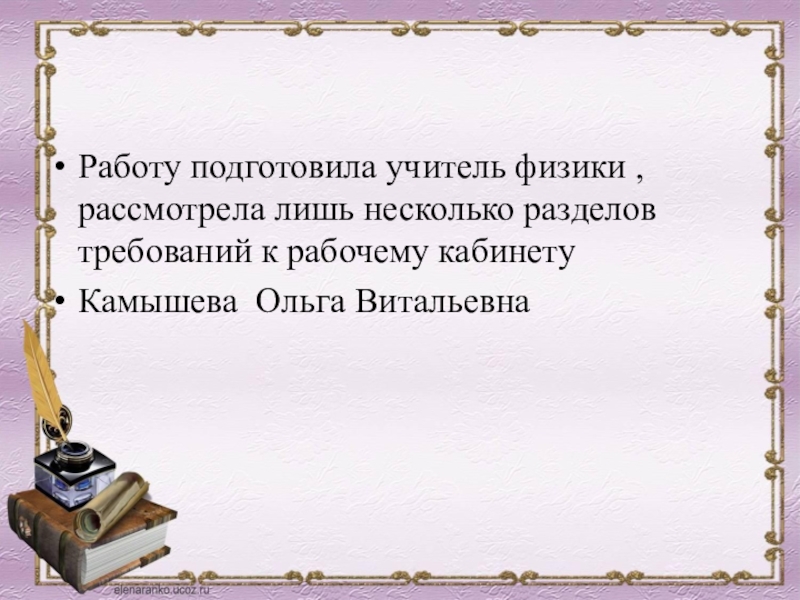 • Работу подготовила учитель физики , рассмотрела лишь несколько разделов требований к рабочему кабинету
• Камышева  Ольга Витальевна

elenaranko.ucoz.ru